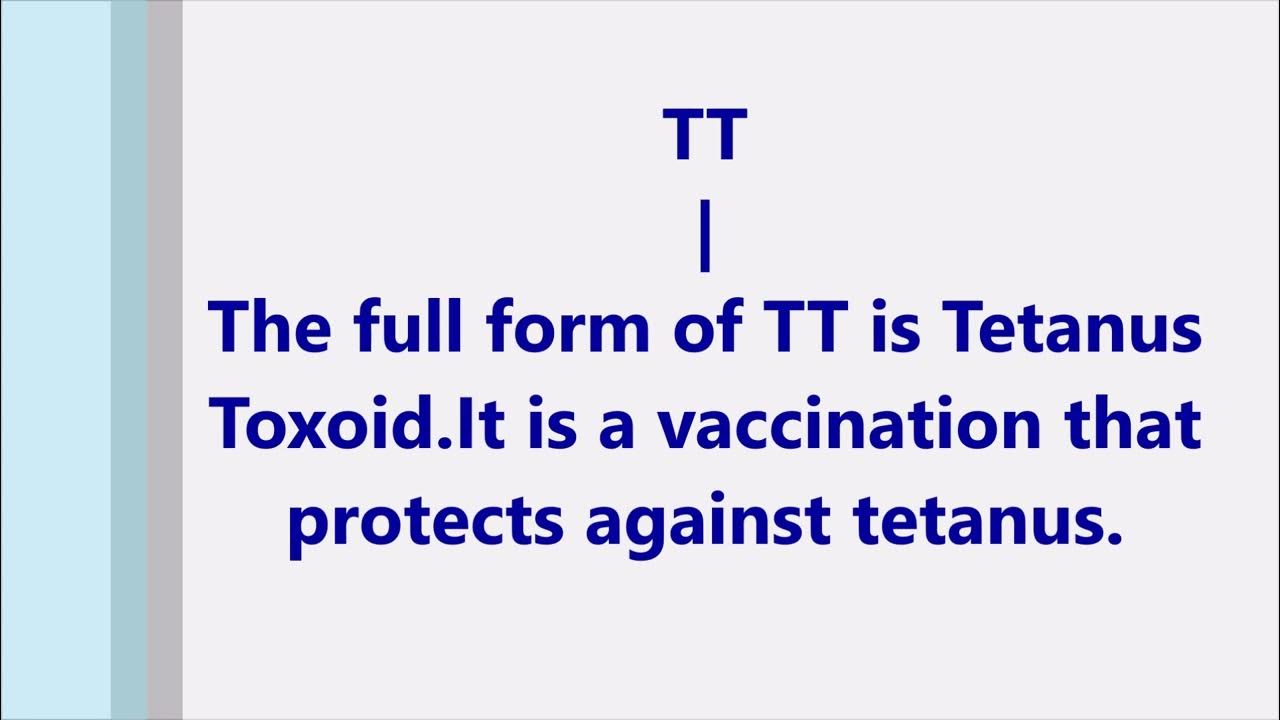 TT
|
The full form of TT is Tetanus Toxoid.It is a vaccination that protects against tetanus.